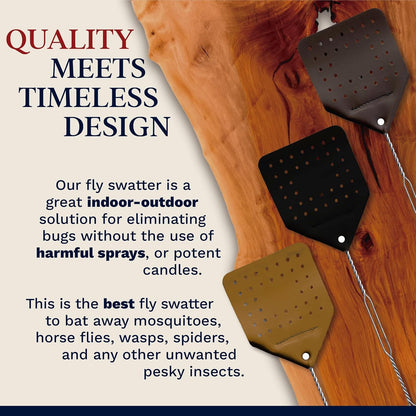 QUALITY MEETS TIMELESS DESIGN

Our fly swatter is a great indoor-outdoor solution for eliminating bugs without the use of harmful sprays, or potent candles.

This is the best fly swatter to bat away mosquitoes, horse flies, wasps, spiders, and any other unwanted pesky insects.